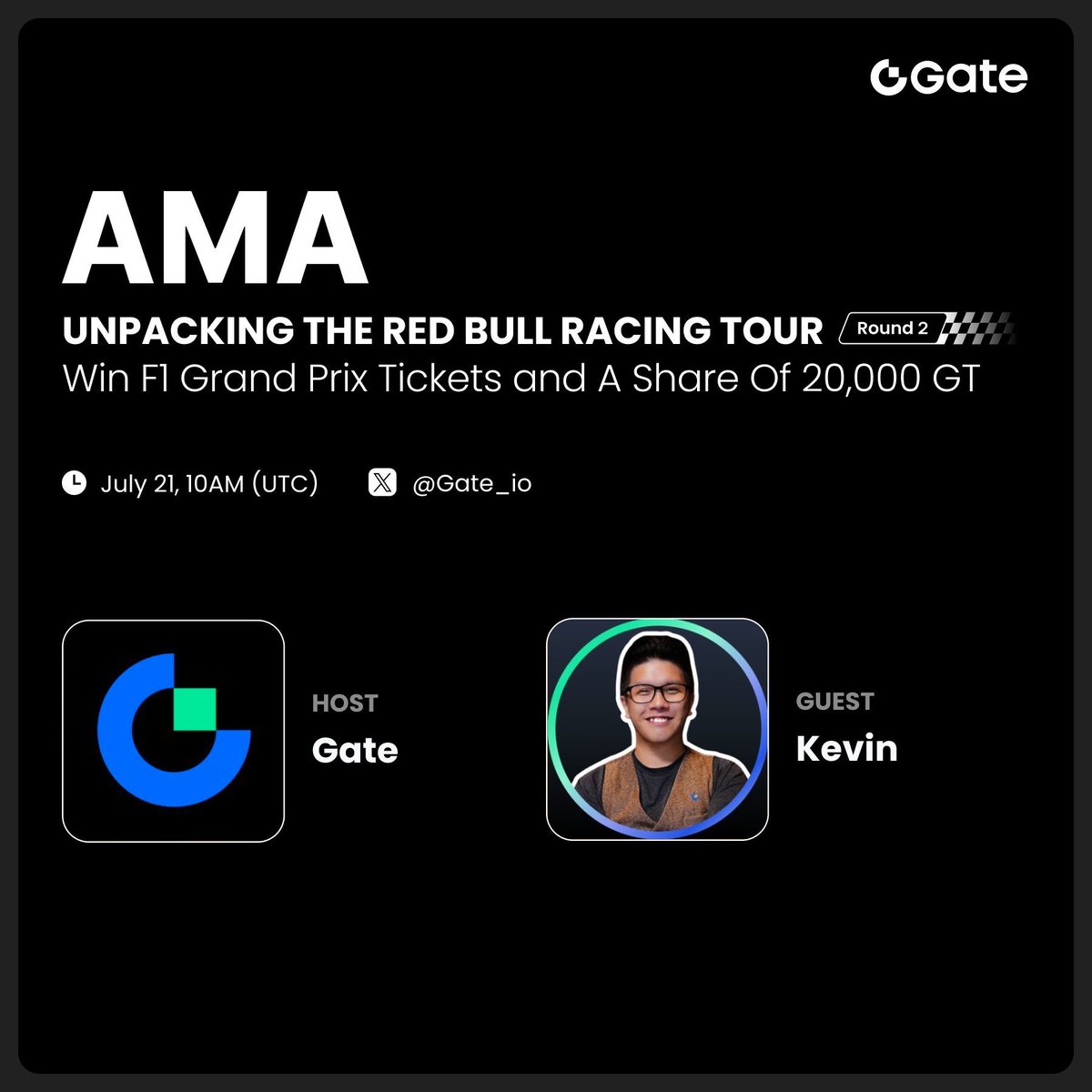 Gate

AMA

UNPACKING THE RED BULL RACING TOUR Round 2

Win F1 Grand Prix Tickets and A Share Of 20,000 GT

July 21, 10AM (UTC)

@Gate_io

HOST
Gate

GUEST
Kevin